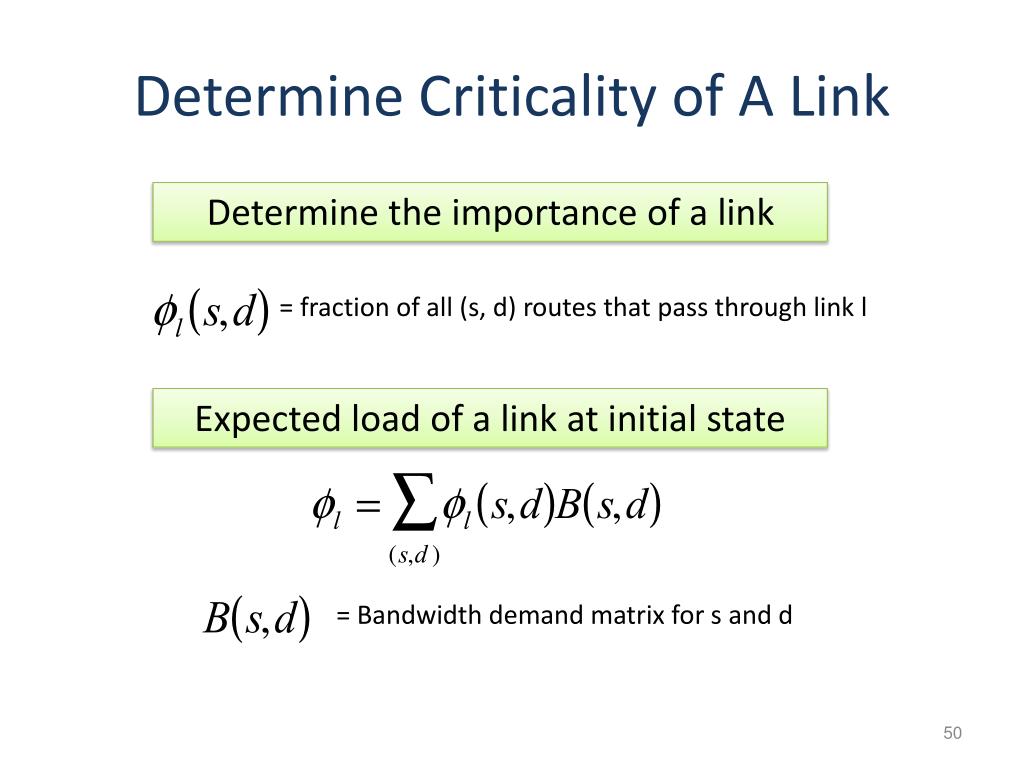 Determine Criticality of A Link

Determine the importance of a link

$\phi_l(s,d)$ = fraction of all (s, d) routes that pass through link l

Expected load of a link at initial state

$\phi_l = \sum_{(s,d)} \phi_l(s,d)B(s,d)$

$B(s,d)$ = Bandwidth demand matrix for s and d

50